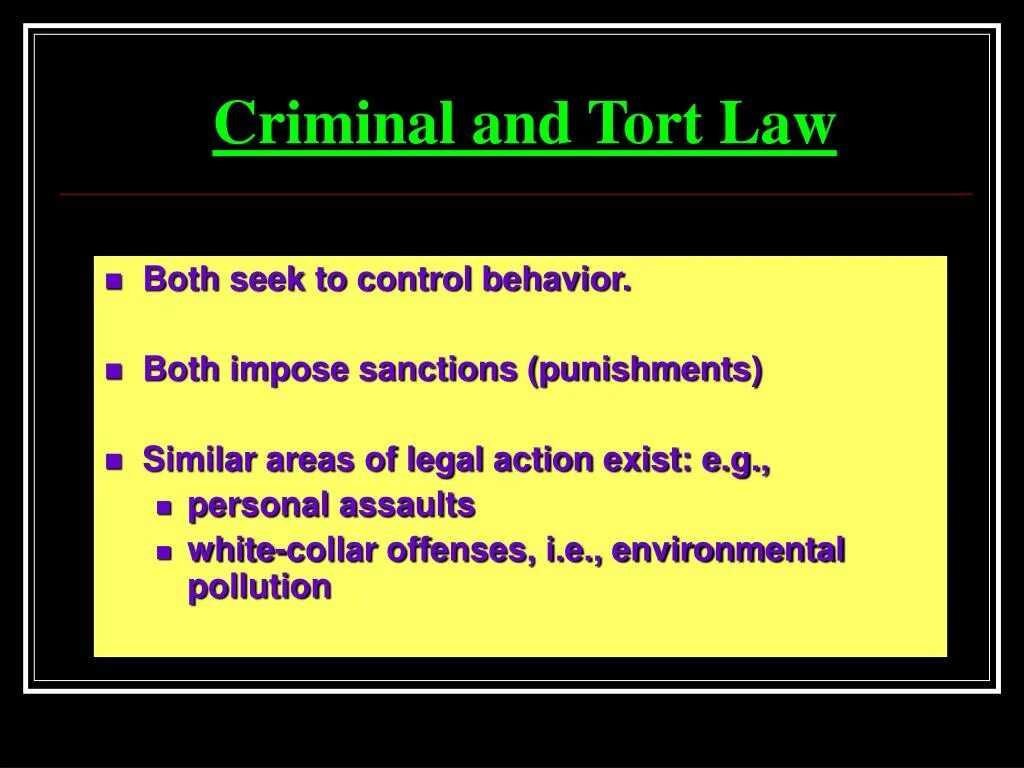 Criminal and Tort Law

- Both seek to control behavior.
- Both impose sanctions (punishments)
- Similar areas of legal action exist: e.g.,
  - personal assaults
  - white-collar offenses, i.e., environmental pollution